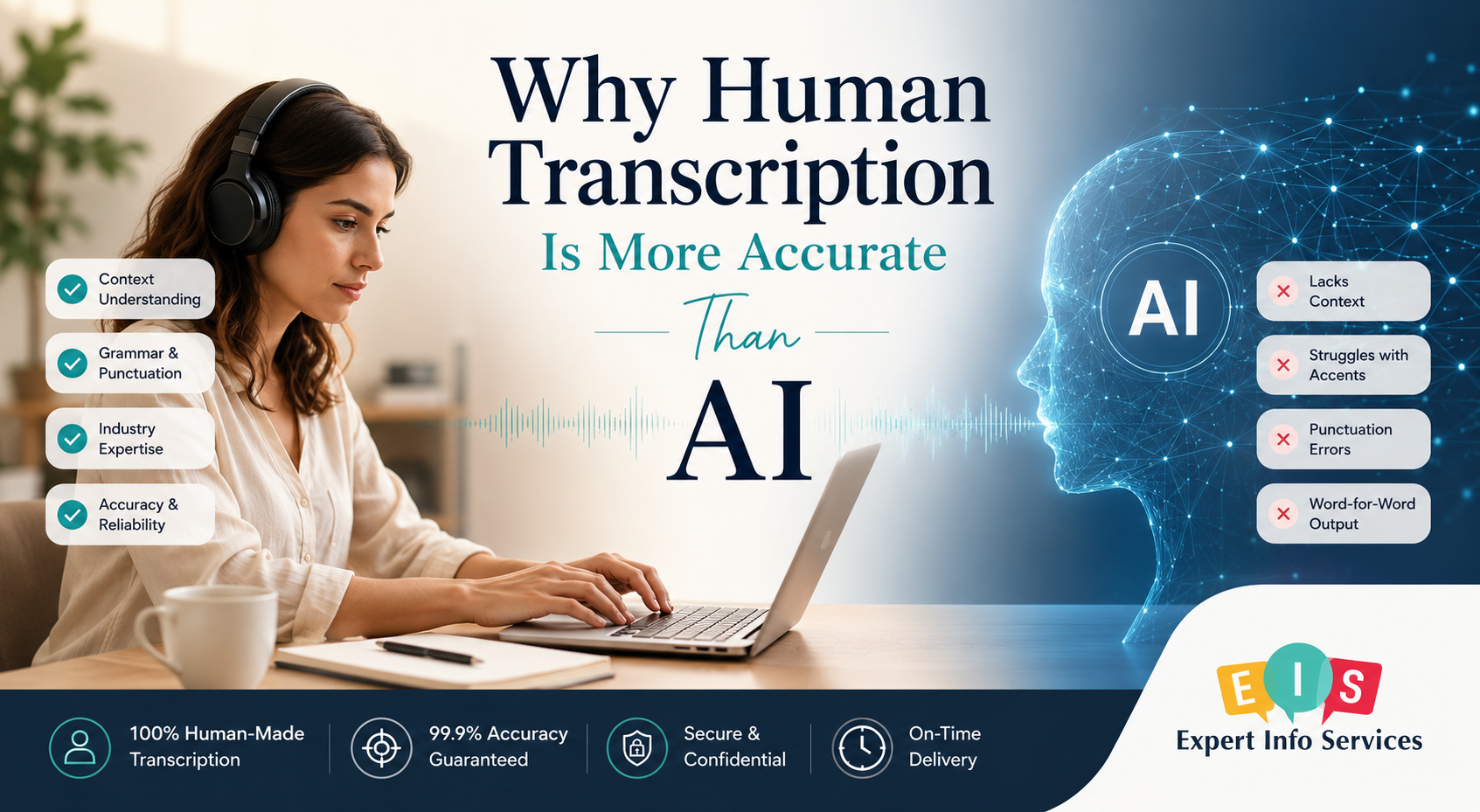 Why Human Transcription Is More Accurate Than AI

Context Understanding

Grammar & Punctuation

Industry Expertise

Accuracy & Reliability

AI

Lacks Context

Struggles with Accents

Punctuation Errors

Word-for-Word Output

100% Human-Made Transcription

99.9% Accuracy Guaranteed

Secure & Confidential

On-Time Delivery

E I S

Expert Info Services